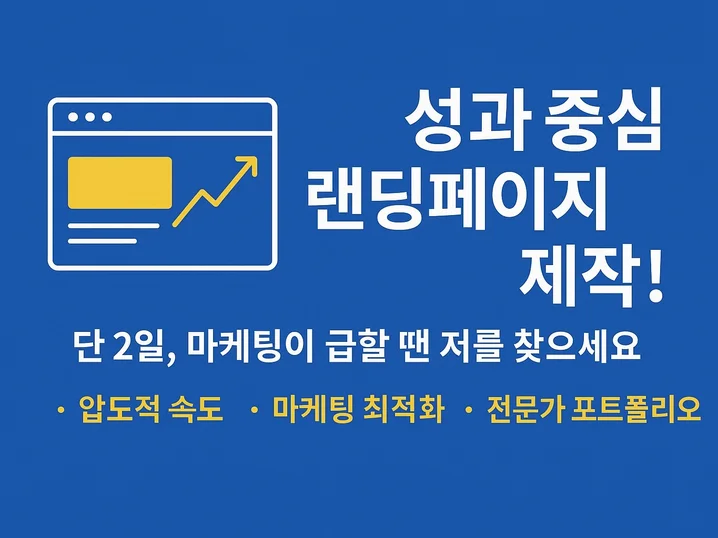 성과 중심
랜딩페이지
제작!

단 2일, 마케팅이 급할 땐 저를 찾으세요

· 압도적 속도 · 마케팅 최적화 · 전문가 포트폴리오